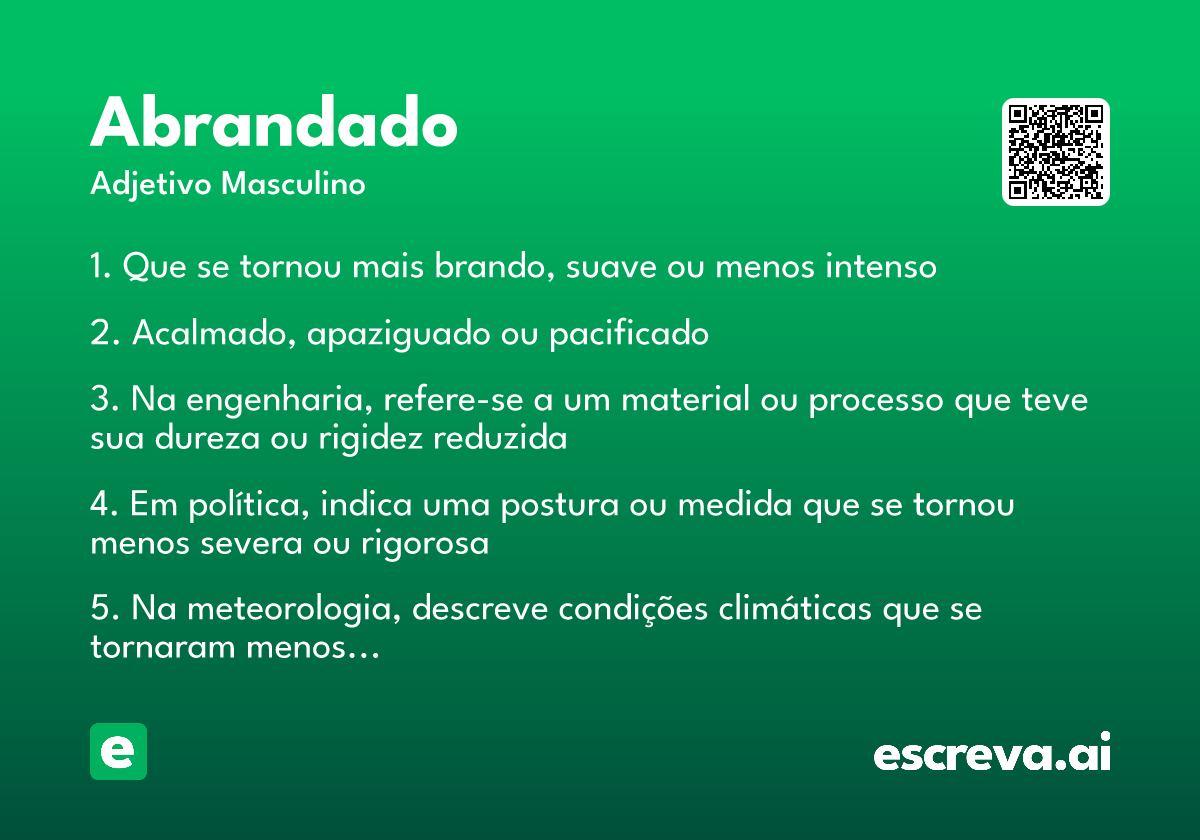 Abrandado
Adjetivo Masculino

1. Que se tornou mais brando, suave ou menos intenso

2. Acalmado, apaziguado ou pacificado

3. Na engenharia, refere-se a um material ou processo que teve sua dureza ou rigidez reduzida

4. Em política, indica uma postura ou medida que se tornou menos severa ou rigorosa

5. Na meteorologia, descreve condições climáticas que se tornaram menos…

e

escreva.ai